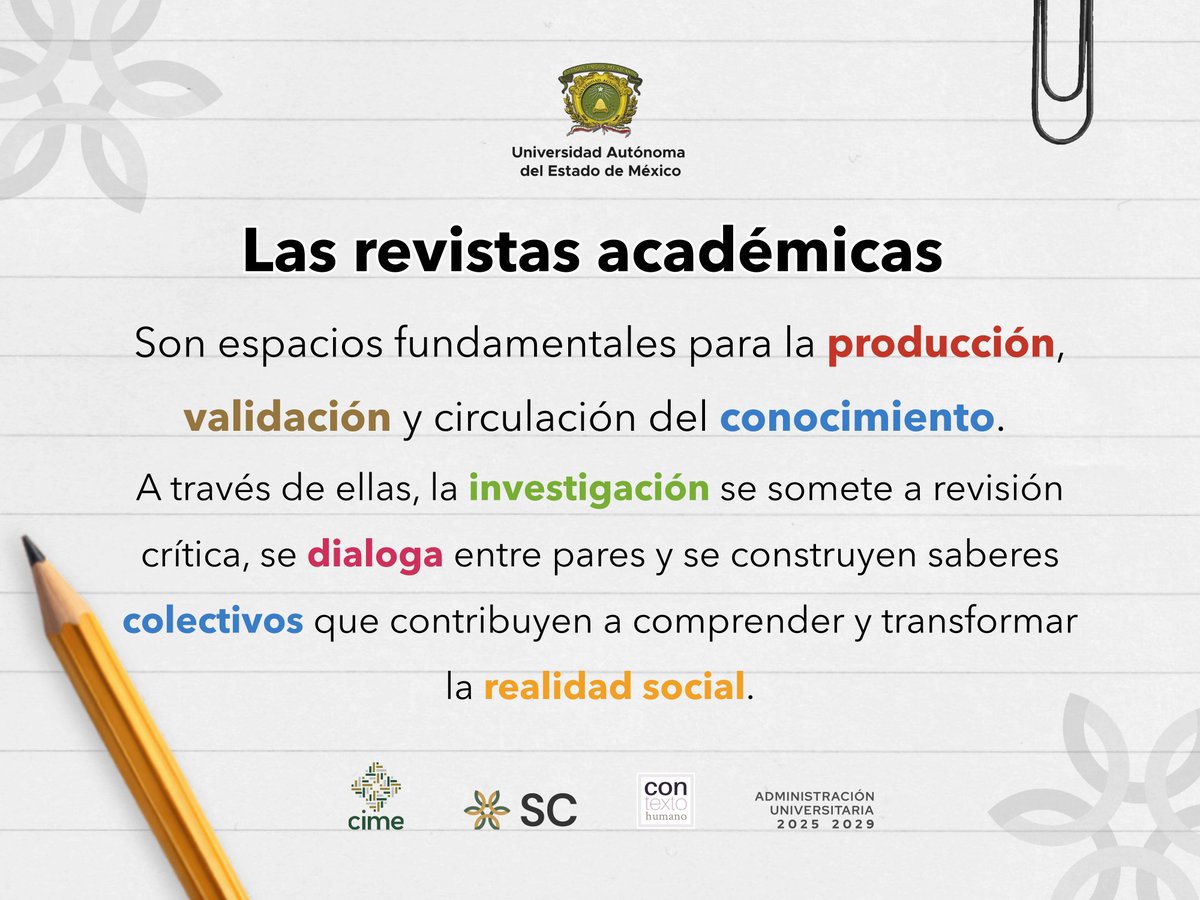 Universidad Autónoma del Estado de México

Las revistas académicas

Son espacios fundamentales para la producción, validación y circulación del conocimiento. A través de ellas, la investigación se somete a revisión crítica, se dialoga entre pares y se construyen saberes colectivos que contribuyen a comprender y transformar la realidad social.

cime

SC

con texto humano

ADMINISTRACIÓN UNIVERSITARIA 2025 2029